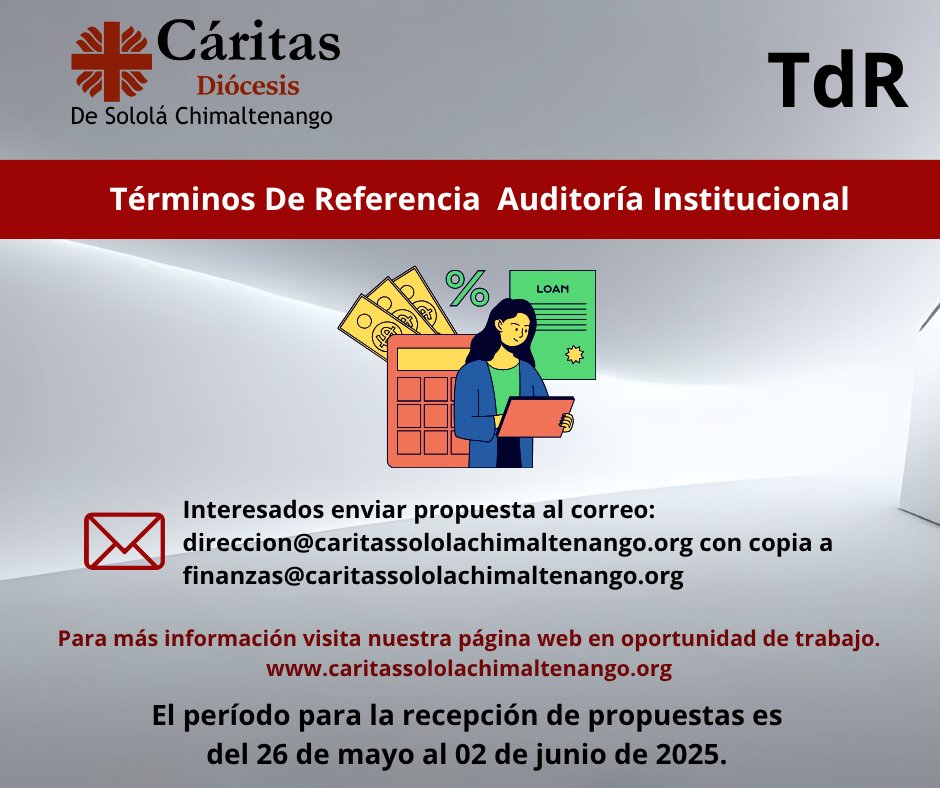 Cáritas
Diócesis
De Sololá Chimaltenango

TdR

Términos De Referencia Auditoría Institucional

%

LOAN

Interesados enviar propuesta al correo: direccion@caritassololachimaltenango.org con copia a finanzas@caritassololachimaltenango.org

Para más información visita nuestra página web en oportunidad de trabajo. www.caritassololachimaltenango.org

El período para la recepción de propuestas es del 26 de mayo al 02 de junio de 2025.